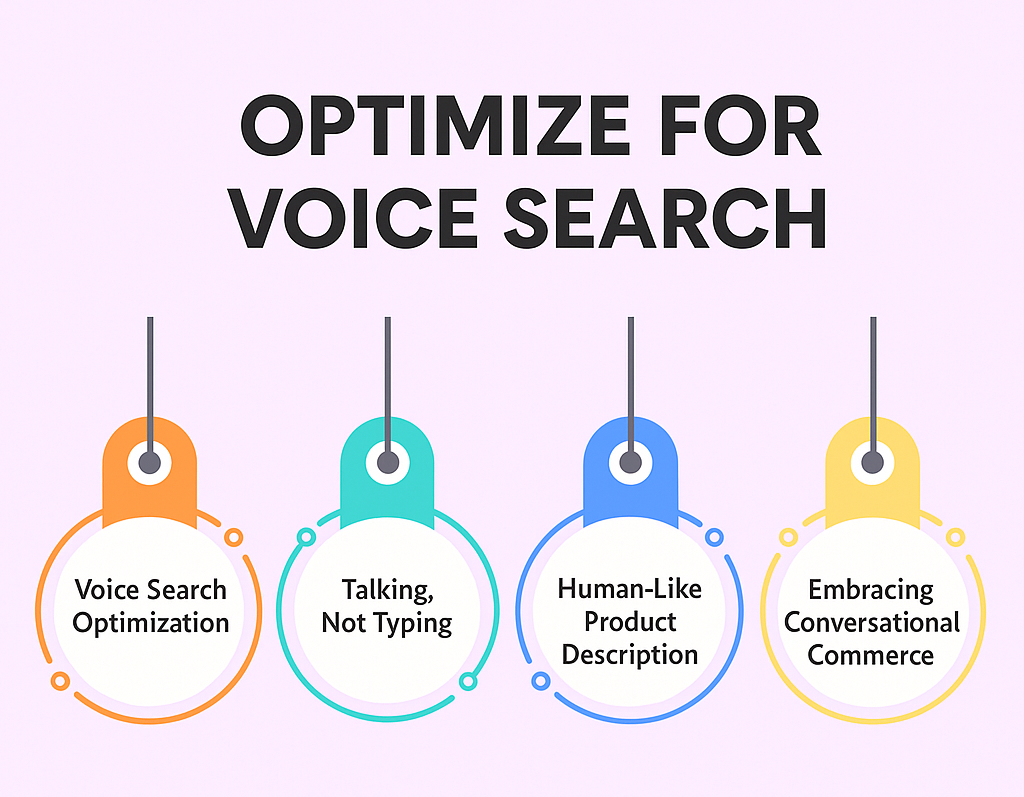 OPTIMIZE FOR VOICE SEARCH

Voice Search Optimization

Talking, Not Typing

Human-Like Product Description

Embracing Conversational Commerce